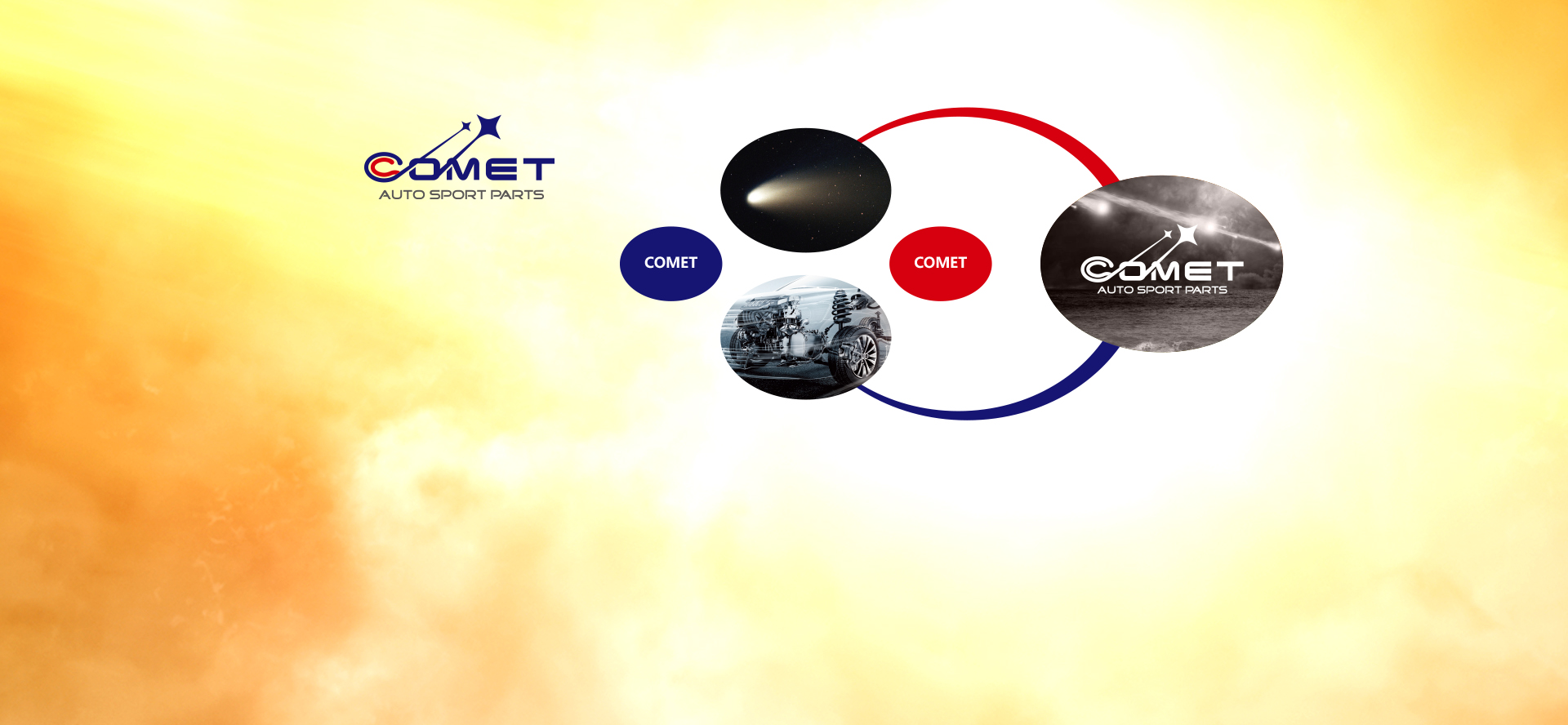 COMET
AUTO SPORT PARTS

COMET

COMET

COMET
AUTO SPORT PARTS